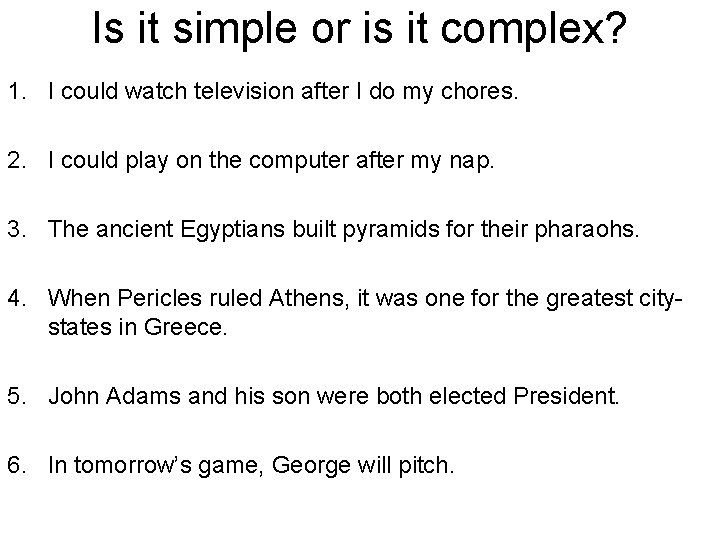 Is it simple or is it complex?

1. I could watch television after I do my chores.

2. I could play on the computer after my nap.

3. The ancient Egyptians built pyramids for their pharaohs.

4. When Pericles ruled Athens, it was one for the greatest city-states in Greece.

5. John Adams and his son were both elected President.

6. In tomorrow's game, George will pitch.